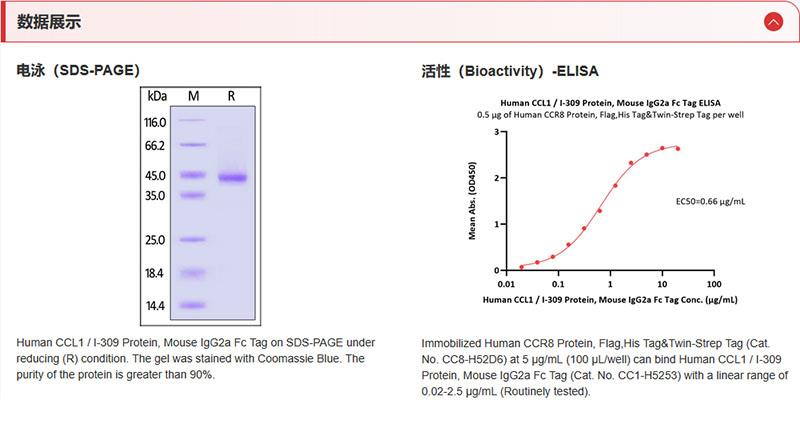 数据展示

电泳（SDS-PAGE）

kDa M R
116.0
66.2
45.0
35.0
25.0
18.4
14.4

Human CCL1 / I-309 Protein, Mouse IgG2a Fc Tag on SDS-PAGE under reducing (R) condition. The gel was stained with Coomassie Blue. The purity of the protein is greater than 90%.

活性（Bioactivity）-ELISA

Human CCL1 / I-309 Protein, Mouse IgG2a Fc Tag ELISA
0.5 μg of Human CCR8 Protein, Flag,His Tag&Twin-Strep Tag per well

Mean Abs. (OD450)
3
2
1
0
EC50=0.66 μg/mL
0.01 0.1 1 10 100
Human CCL1 / I-309 Protein, Mouse IgG2a Fc Tag Conc. (μg/mL)

Immobilized Human CCR8 Protein, Flag,His Tag&Twin-Strep Tag (Cat. No. CC8-H52D6) at 5 μg/mL (100 μL/well) can bind Human CCL1 / I-309 Protein, Mouse IgG2a Fc Tag (Cat. No. CC1-H5253) with a linear range of 0.02-2.5 μg/mL (Routinely tested).